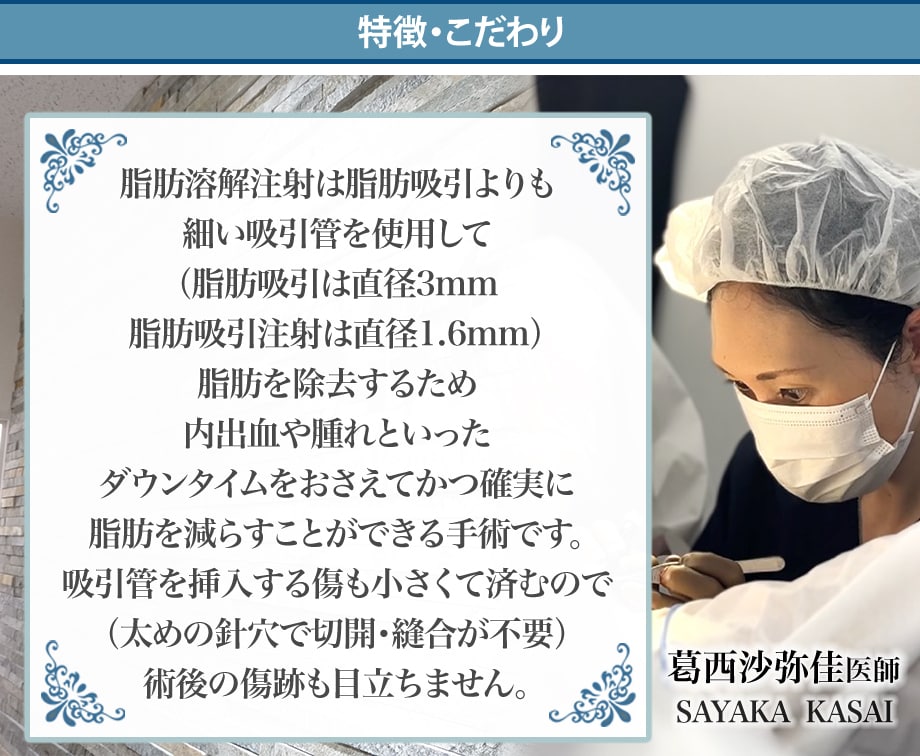 特徴・こだわり

脂肪溶解注射は脂肪吸引よりも
細い吸引管を使用して
（脂肪吸引は直径3mm
脂肪吸引注射は直径1.6mm）
脂肪を除去するため
内出血や腫れといった
ダウンタイムをおさえてかつ確実に
脂肪を減らすことができる手術です。
吸引管を挿入する傷も小さくて済むので
（太めの針穴で切開・縫合が不要）
術後の傷跡も目立ちません。

葛西沙弥佳医師
SAYAKA KASAI